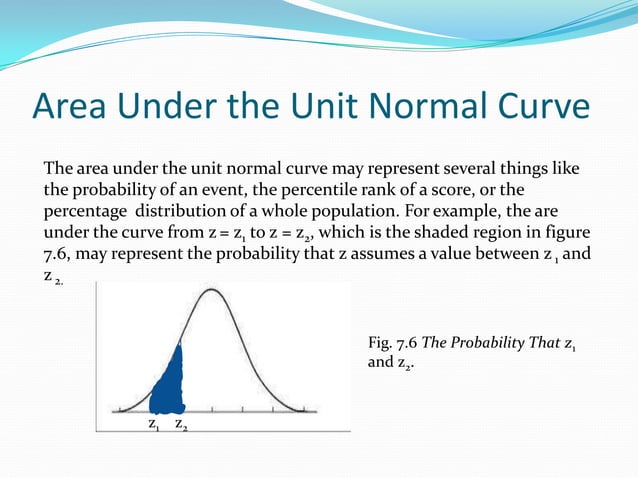 Area Under the Unit Normal Curve

The area under the unit normal curve may represent several things like the probability of an event, the percentile rank of a score, or the percentage distribution of a whole population. For example, the are under the curve from $z = z_1$ to $z = z_2$, which is the shaded region in figure 7.6, may represent the probability that z assumes a value between $z_1$ and $z_2$.

$z_1$ $z_2$

Fig. 7.6 The Probability That $z_1$ and $z_2$.